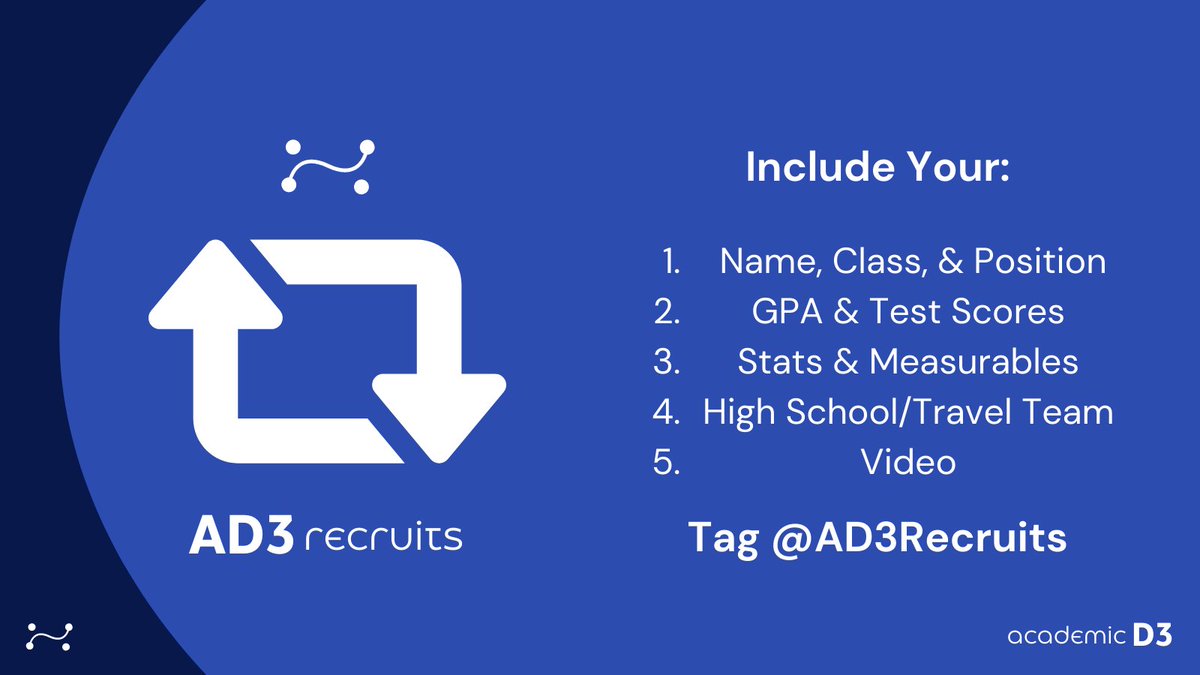 AD3 recruits

Include Your:

1. Name, Class, & Position
2. GPA & Test Scores
3. Stats & Measurables
4. High School/Travel Team
5. Video

Tag @AD3Recruits

academic D3